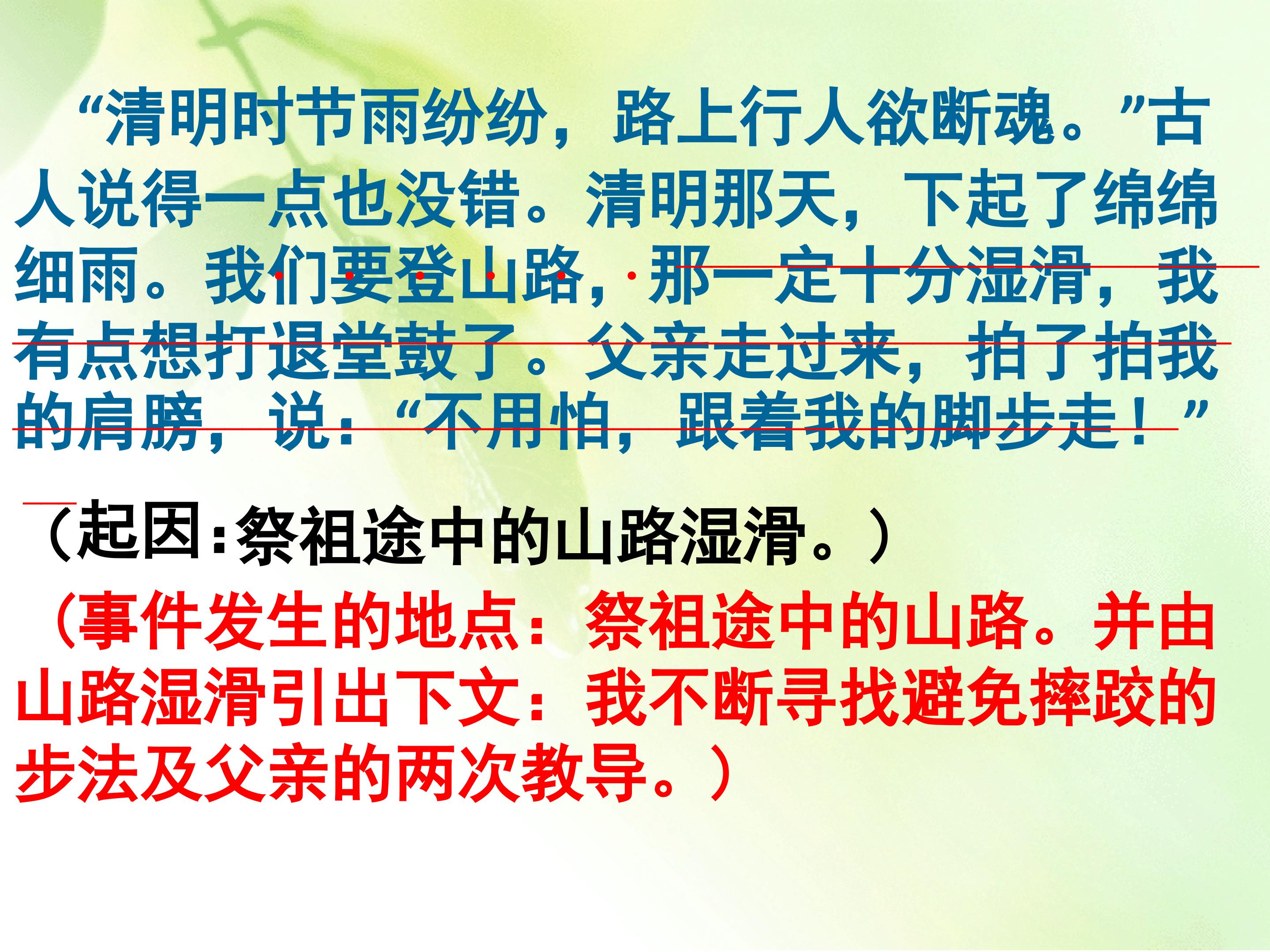 “清明时节雨纷纷，路上行人欲断魂。”古人说得一点也没错。清明那天，下起了绵绵细雨。我们要登山路，那一定十分湿滑，我有点想打退堂鼓了。父亲走过来，拍了拍我的肩膀，说：“不用怕，跟着我的脚步走！”

（起因：祭祖途中的山路湿滑。）

（事件发生的地点：祭祖途中的山路。并由山路湿滑引出下文：我不断寻找避免摔跤的步法及父亲的两次教导。）